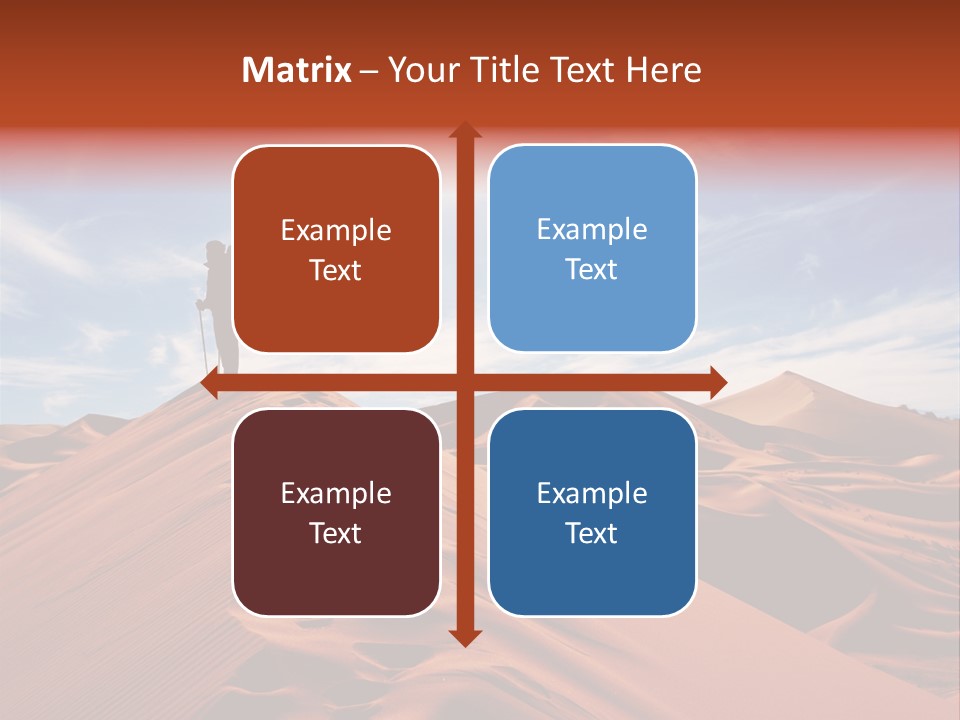 Matrix – Your Title Text Here

Example Text

Example Text

Example Text

Example Text